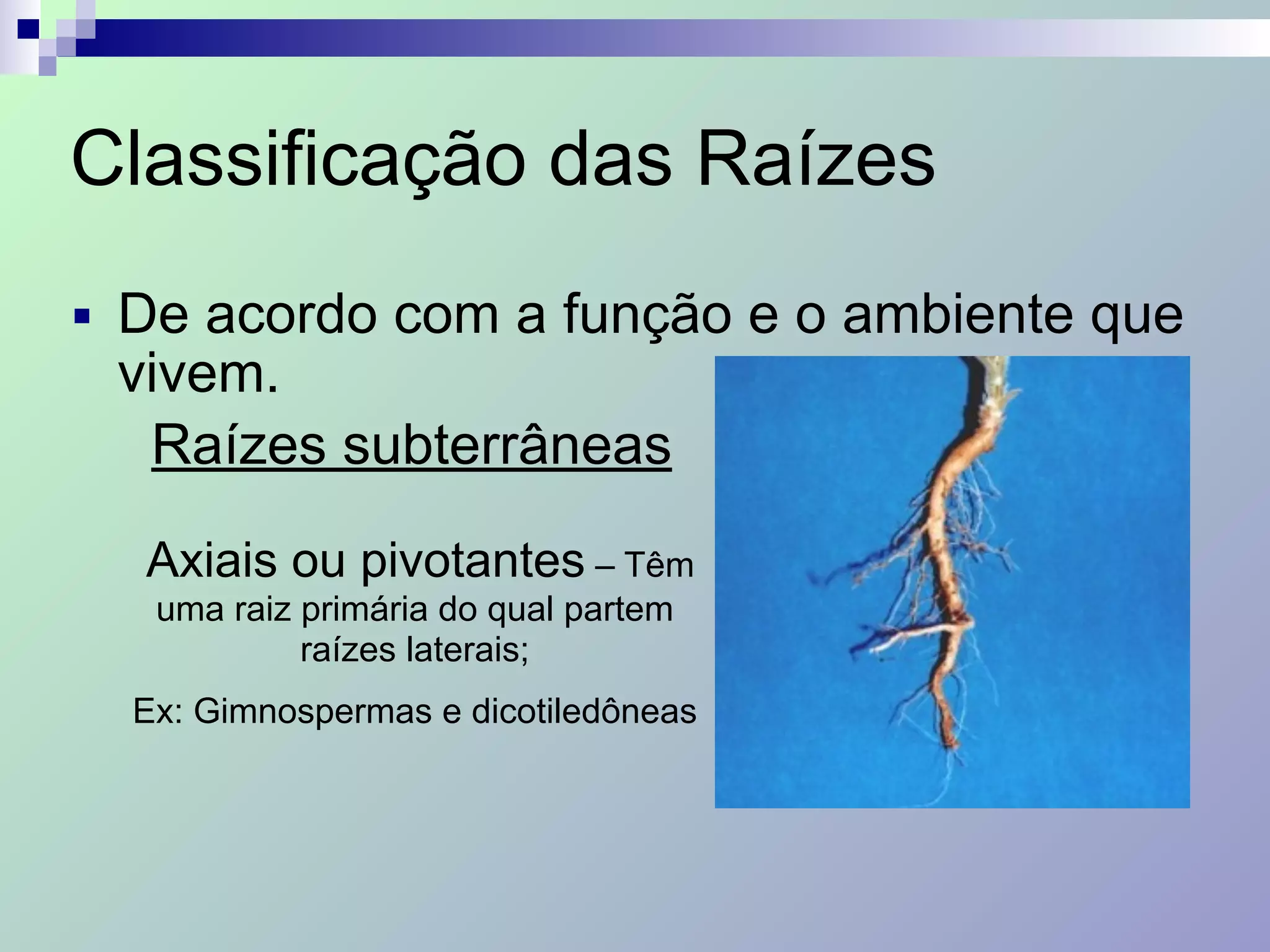 Classificação das Raízes

De acordo com a função e o ambiente que vivem.

Raízes subterrâneas

Axiais ou pivotantes – Têm uma raiz primária do qual partem raízes laterais;

Ex: Gimnospermas e dicotiledôneas